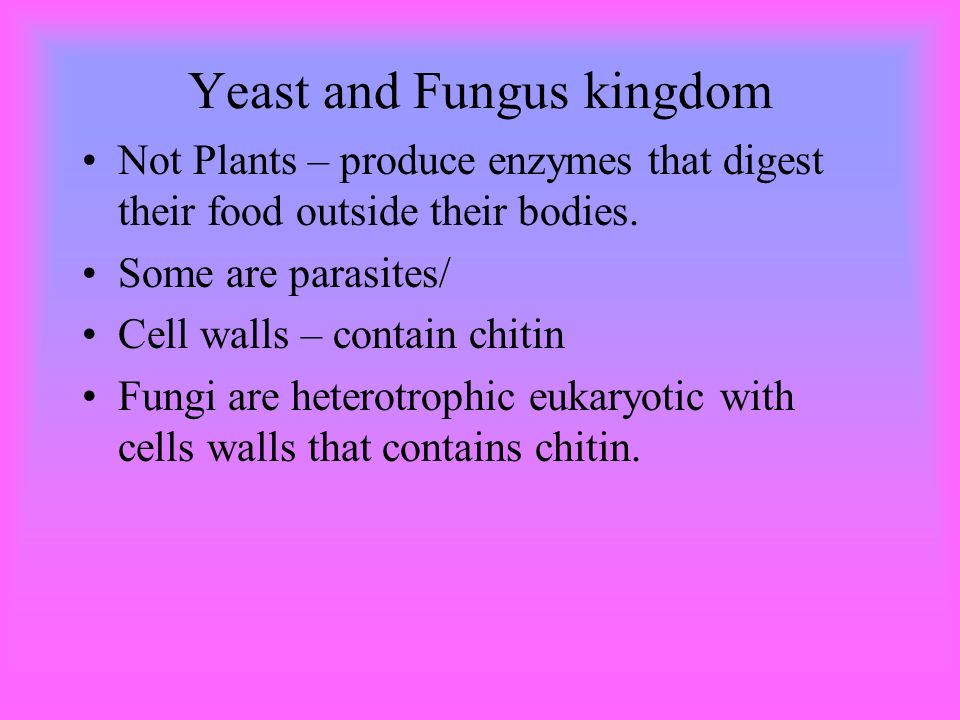 Yeast and Fungus kingdom

• Not Plants – produce enzymes that digest their food outside their bodies.
• Some are parasites/
• Cell walls – contain chitin
• Fungi are heterotrophic eukaryotic with cells walls that contains chitin.